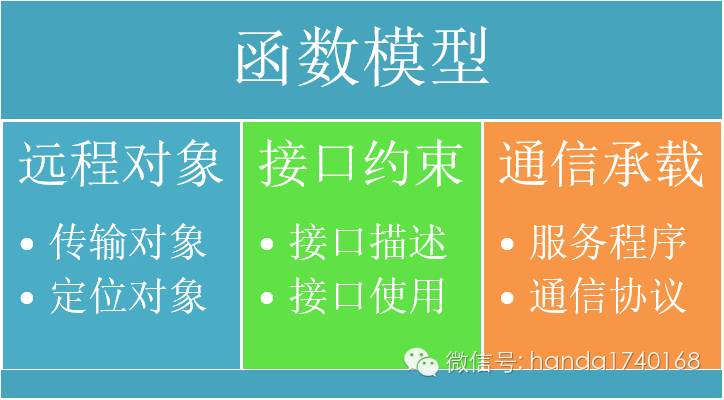 函数模型

远程对象

• 传输对象
• 定位对象

接口约束

• 接口描述
• 接口使用

通信承载

• 服务程序
• 通信协议

微信号: handa1740168